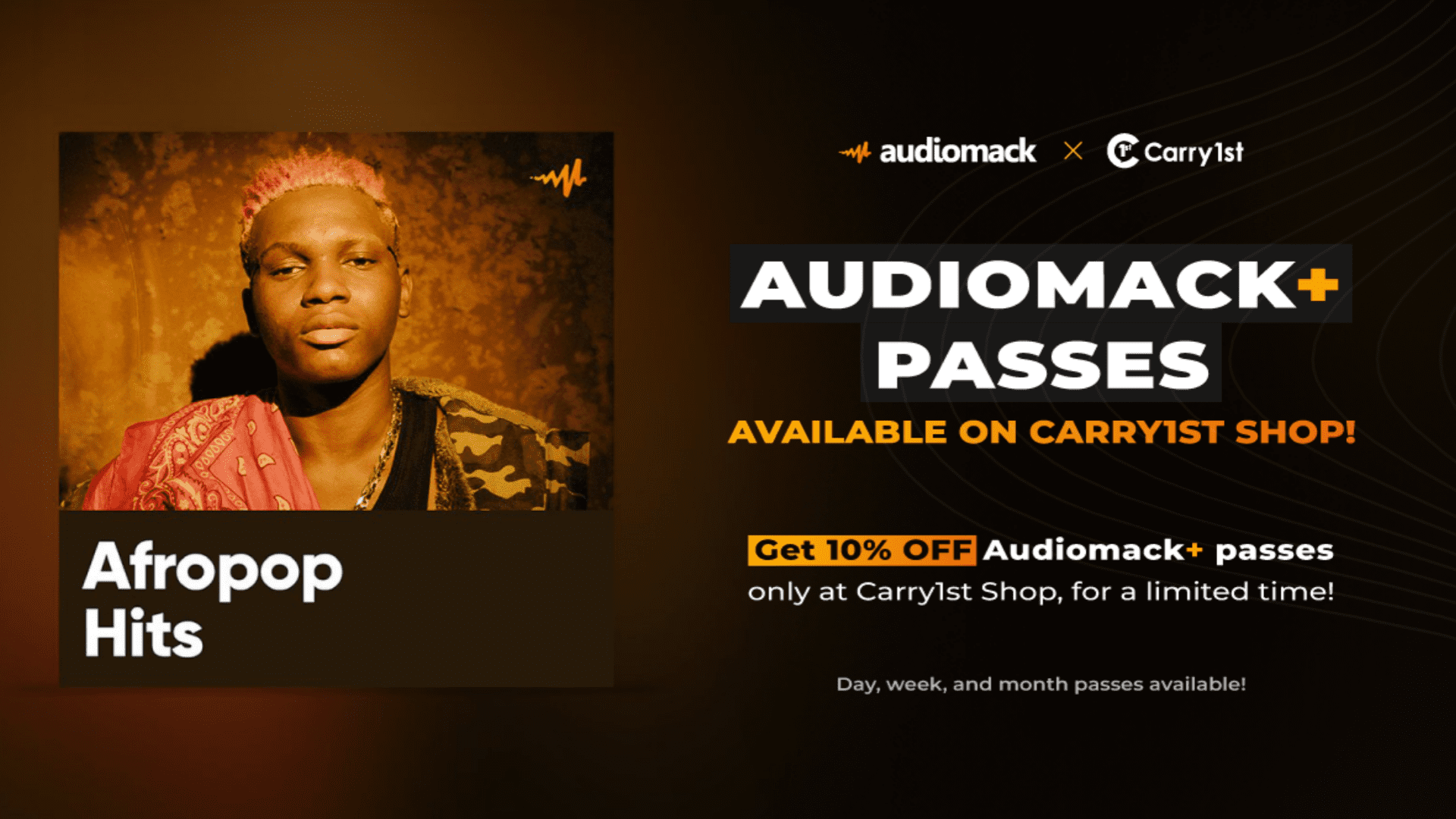 Afropop Hits

audiomack × Carry1st

AUDIOMACK+ PASSES

AVAILABLE ON CARRY1ST SHOP!

Get 10% OFF Audiomack+ passes only at Carry1st Shop, for a limited time!

Day, week, and month passes available!